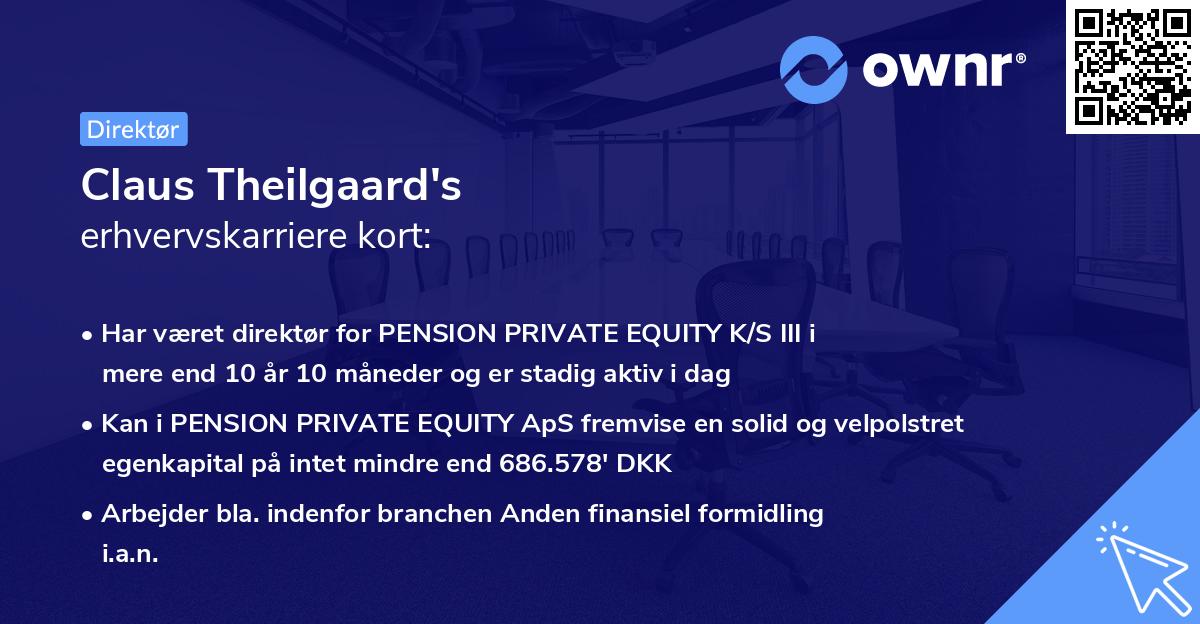 ownr®

Direktør

Claus Theilgaard's
erhvervskarriere kort:

• Har været direktør for PENSION PRIVATE EQUITY K/S III i mere end 10 år 10 måneder og er stadig aktiv i dag

• Kan i PENSION PRIVATE EQUITY ApS fremvise en solid og velpolstret egenkapital på intet mindre end 686.578' DKK

• Arbejder bla. indenfor branchen Anden finansiel formidling i.a.n.